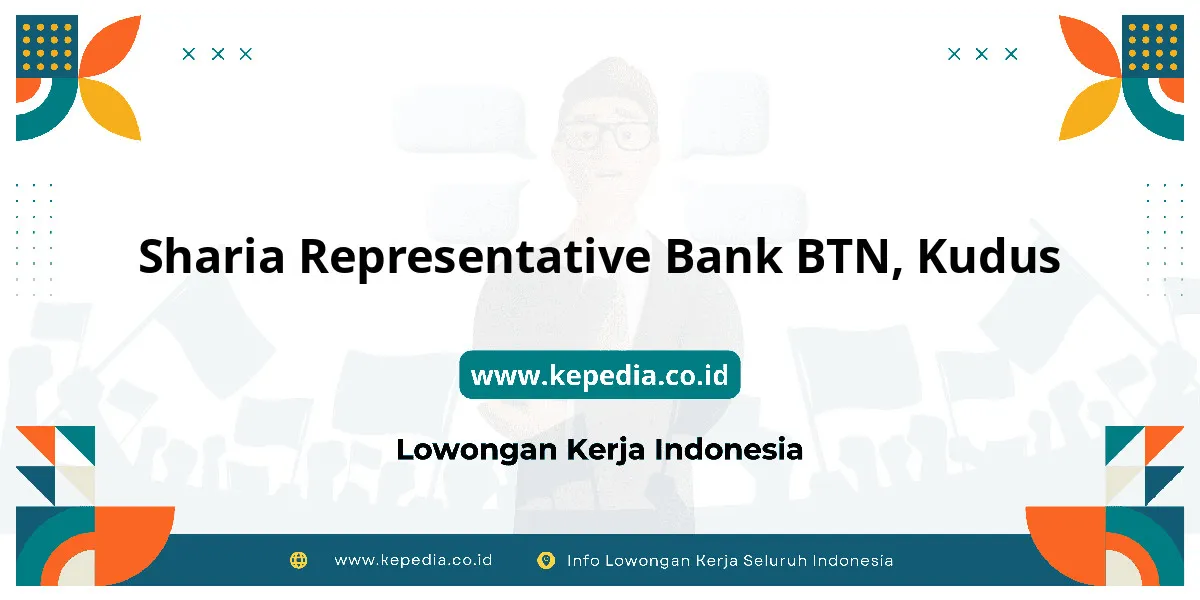 Sharia Representative Bank BTN, Kudus

www.kepedia.co.id

Lowongan Kerja Indonesia

www.kepedia.co.id Info Lowongan Kerja Seluruh Indonesia